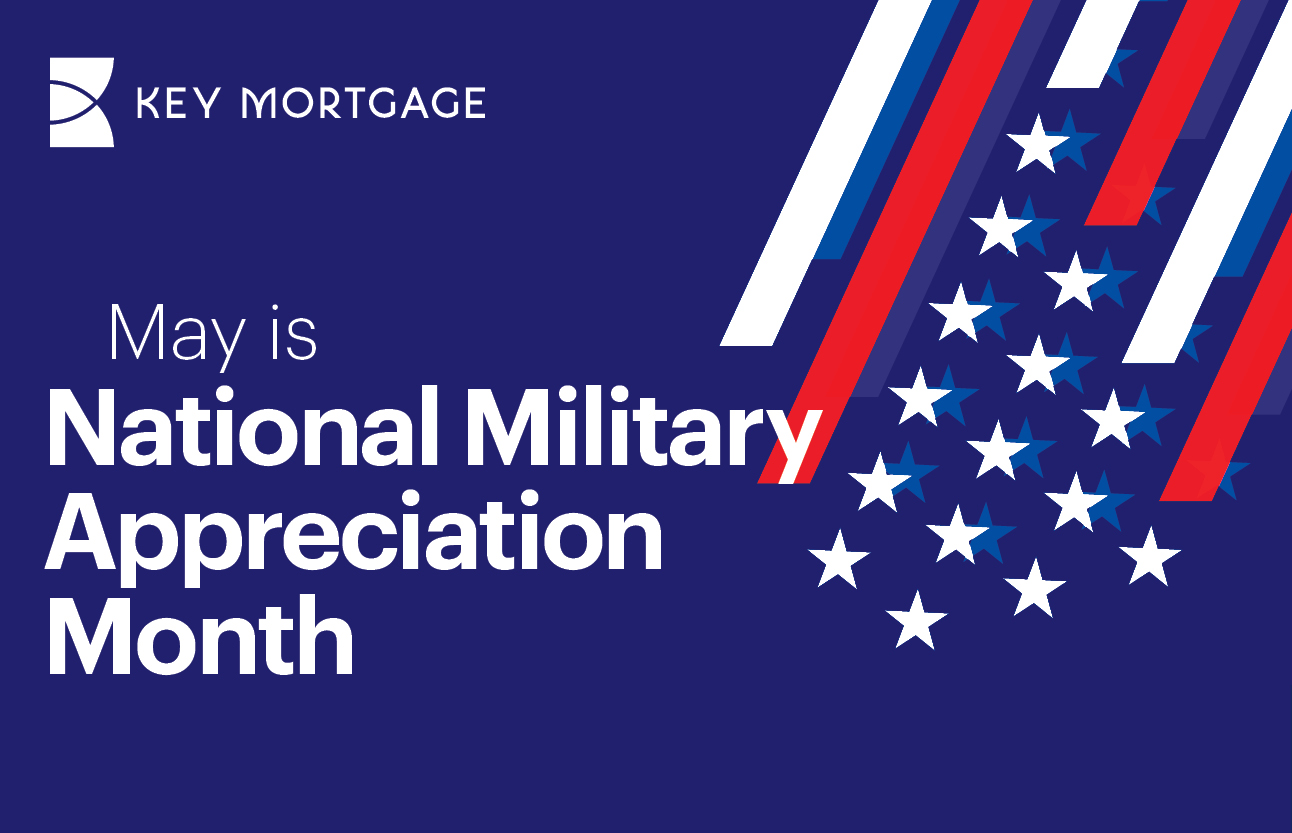 KEY MORTGAGE

May is
National Military Appreciation Month